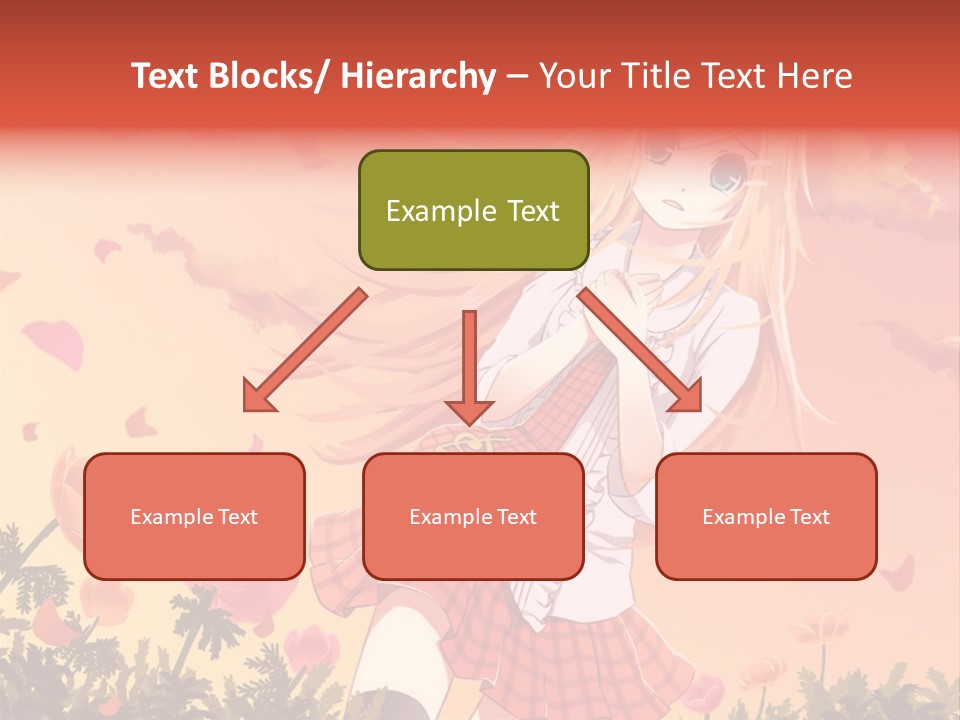 Text Blocks/ Hierarchy – Your Title Text Here

Example Text

Example Text

Example Text

Example Text